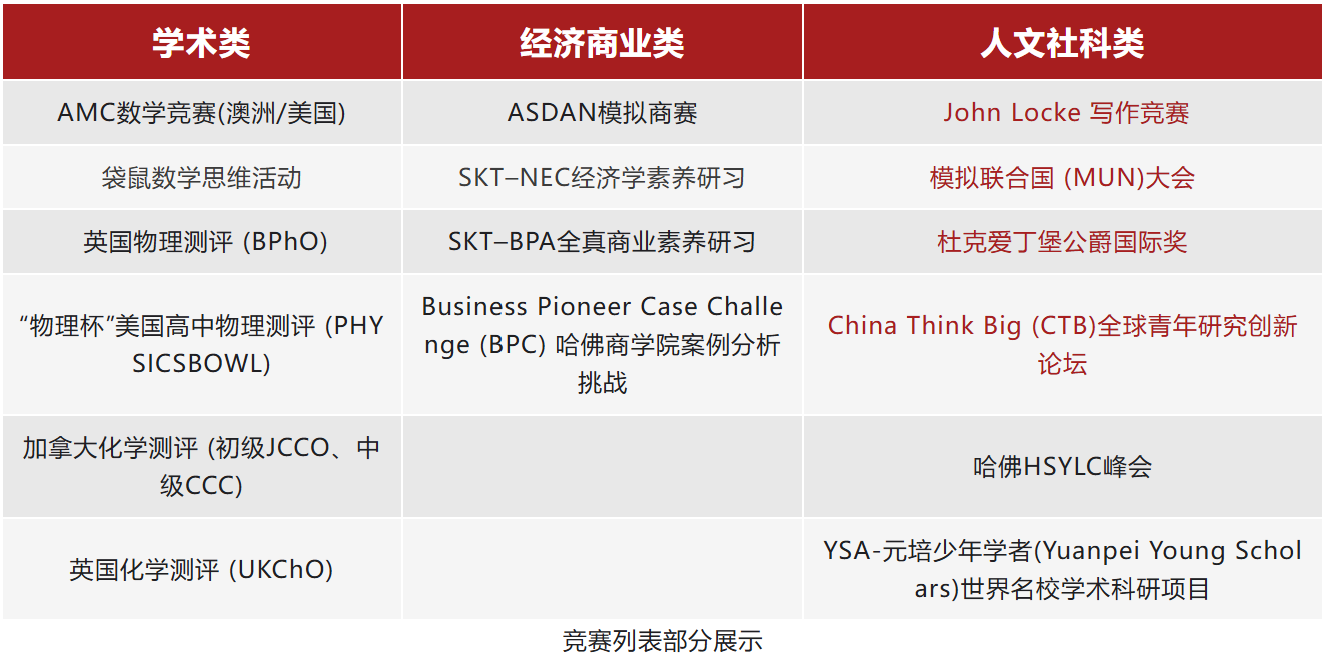 | 学术类 | 经济商业类 | 人文社科类 |
|---|---|---|
| AMC数学竞赛(澳洲/美国) | ASDAN模拟商赛 | John Locke 写作竞赛 |
| 袋鼠数学思维活动 | SKT–NEC经济学素养研习 | 模拟联合国 (MUN)大会 |
| 英国物理测评 (BPhO) | SKT–BPA全真商业素养研习 | 杜克爱丁堡公爵国际奖 |
| “物理杯”美国高中物理测评 (PHYSICSBOWL) | Business Pioneer Case Challenge (BPC) 哈佛商学院案例分析挑战 | China Think Big (CTB)全球青年研究创新论坛 |
| 加拿大化学测评 (初级JCCO、中级CCC) | | 哈佛HSYLC峰会 |
| 英国化学测评 (UKChO) | | YSA-元培少年学者(Yuanpei Young Scholars)世界名校学术科研项目 |

竞赛列表部分展示